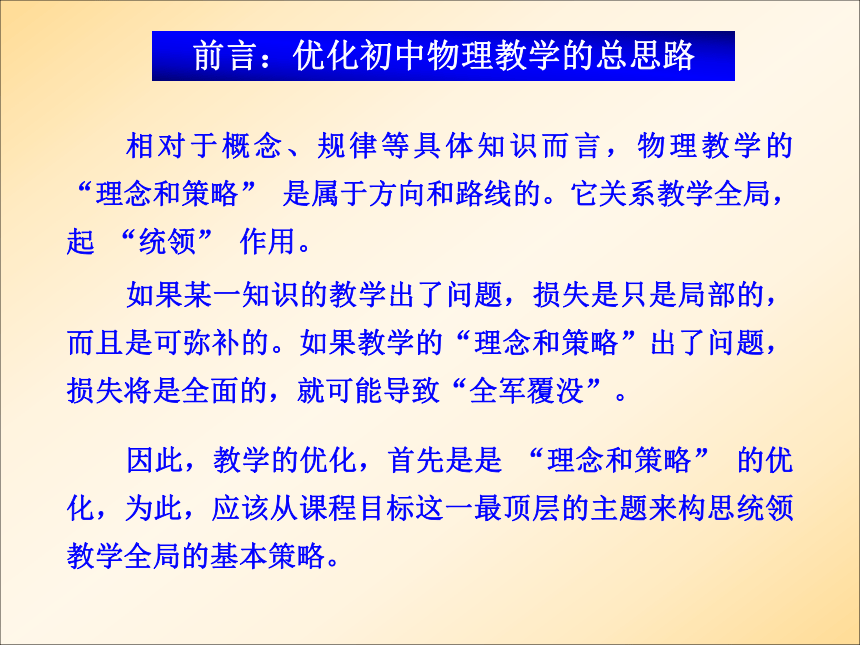 前言：优化初中物理教学的总思路

相对于概念、规律等具体知识而言，物理教学的“理念和策略” 是属于方向和路线的。它关系教学全局，起 “统领” 作用。

如果某一知识的教学出了问题，损失是只是局部的，而且是可弥补的。如果教学的“理念和策略”出了问题，损失将是全面的，就可能导致“全军覆没”。

因此，教学的优化，首先是是 “理念和策略” 的优化，为此，应该从课程目标这一最顶层的主题来构思统领教学全局的基本策略。